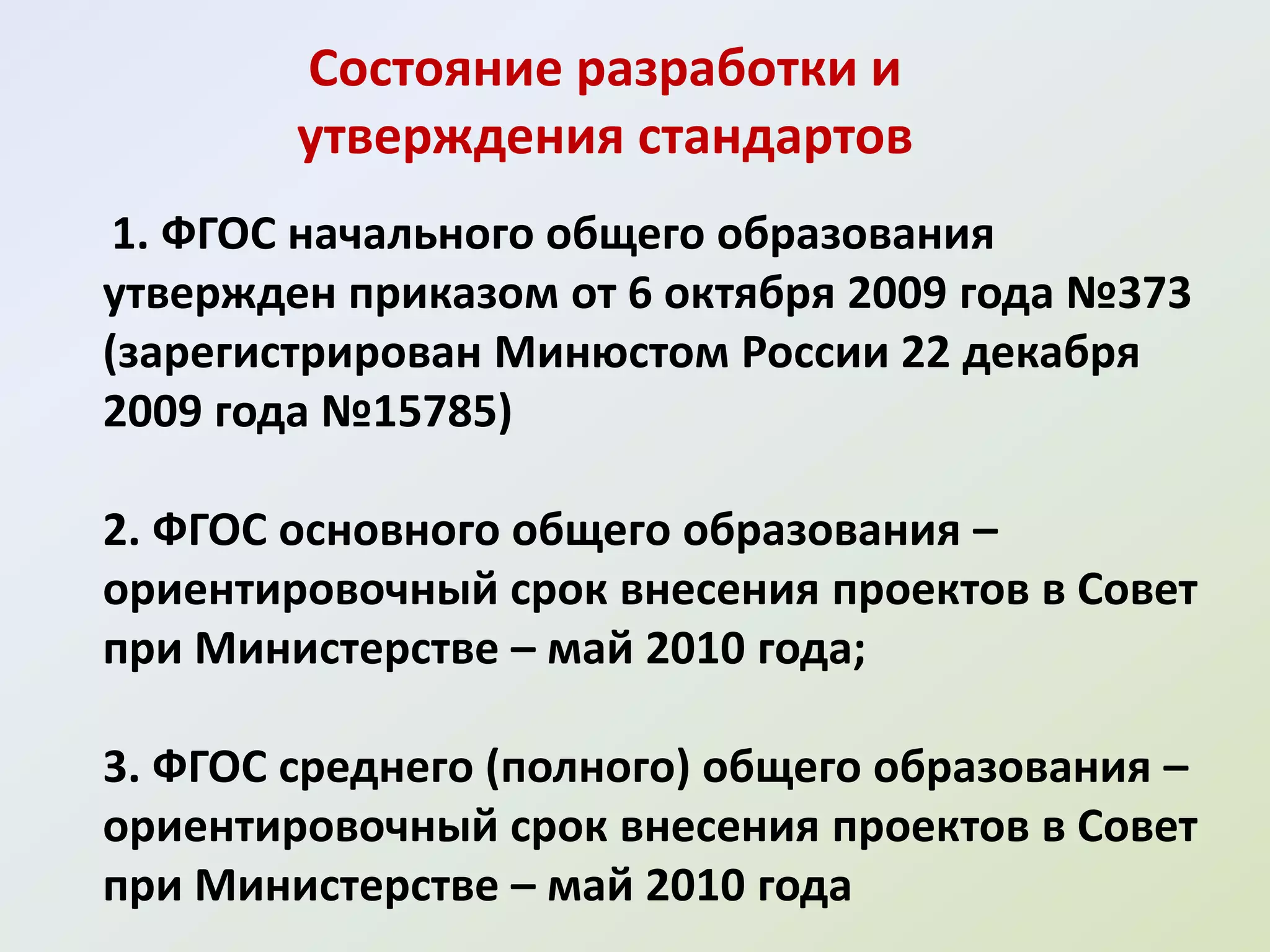 Состояние разработки и утверждения стандартов

1. ФГОС начального общего образования утвержден приказом от 6 октября 2009 года №373 (зарегистрирован Минюстом России 22 декабря 2009 года №15785)

2. ФГОС основного общего образования – ориентировочный срок внесения проектов в Совет при Министерстве – май 2010 года;

3. ФГОС среднего (полного) общего образования – ориентировочный срок внесения проектов в Совет при Министерстве – май 2010 года